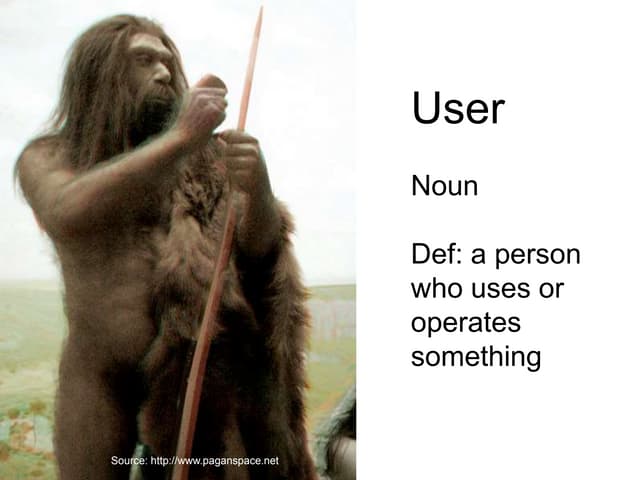 User

Noun

Def: a person who uses or operates something

Source: http://www.paganspace.net